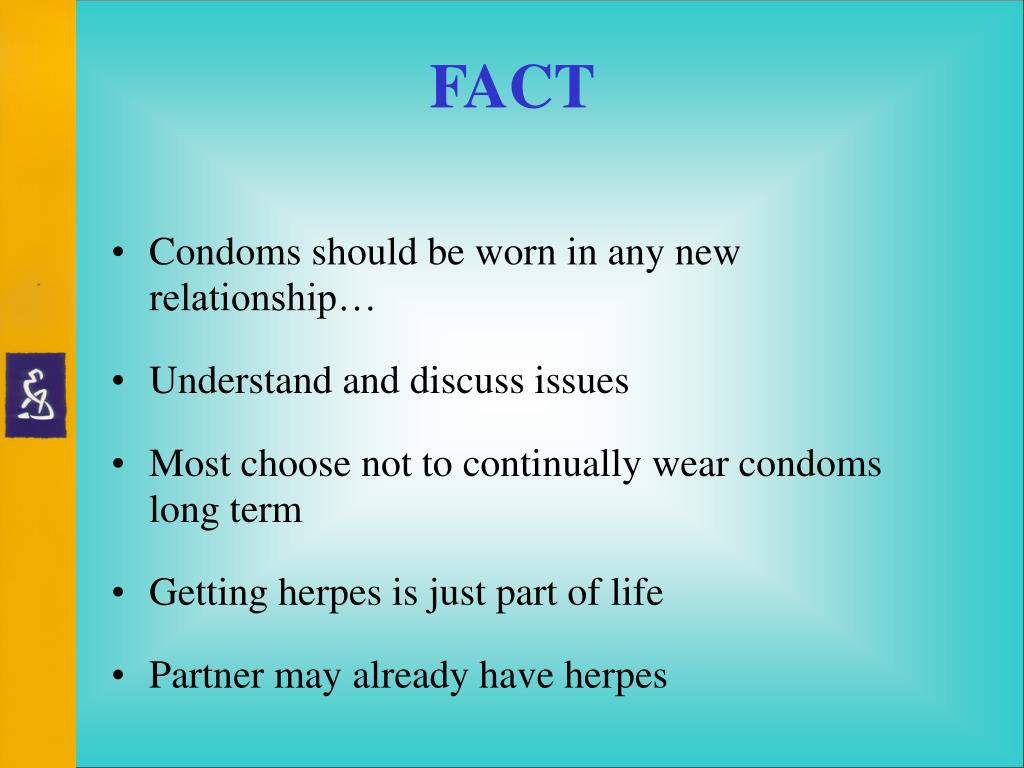 FACT

• Condoms should be worn in any new relationship…

• Understand and discuss issues

• Most choose not to continually wear condoms long term

• Getting herpes is just part of life

• Partner may already have herpes